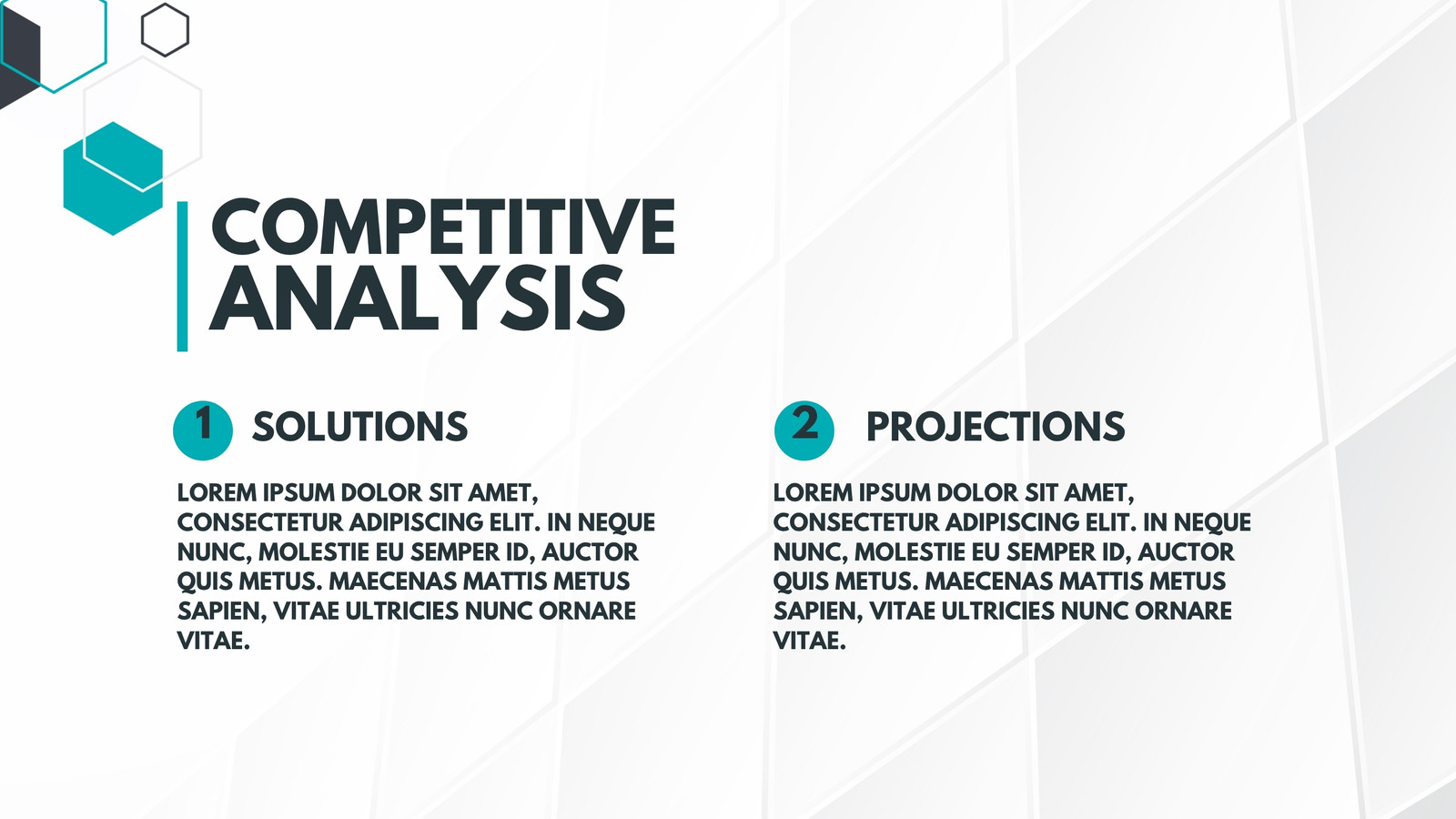 COMPETITIVE ANALYSIS

1 SOLUTIONS

LOREM IPSUM DOLOR SIT AMET, CONSECTETUR ADIPISCING ELIT. IN NEQUE NUNC, MOLESTIE EU SEMPER ID, AUCTOR QUIS METUS. MAECENAS MATTIS METUS SAPIEN, VITAE ULTRICIES NUNC ORNARE VITAE.

2 PROJECTIONS

LOREM IPSUM DOLOR SIT AMET, CONSECTETUR ADIPISCING ELIT. IN NEQUE NUNC, MOLESTIE EU SEMPER ID, AUCTOR QUIS METUS. MAECENAS MATTIS METUS SAPIEN, VITAE ULTRICIES NUNC ORNARE VITAE.